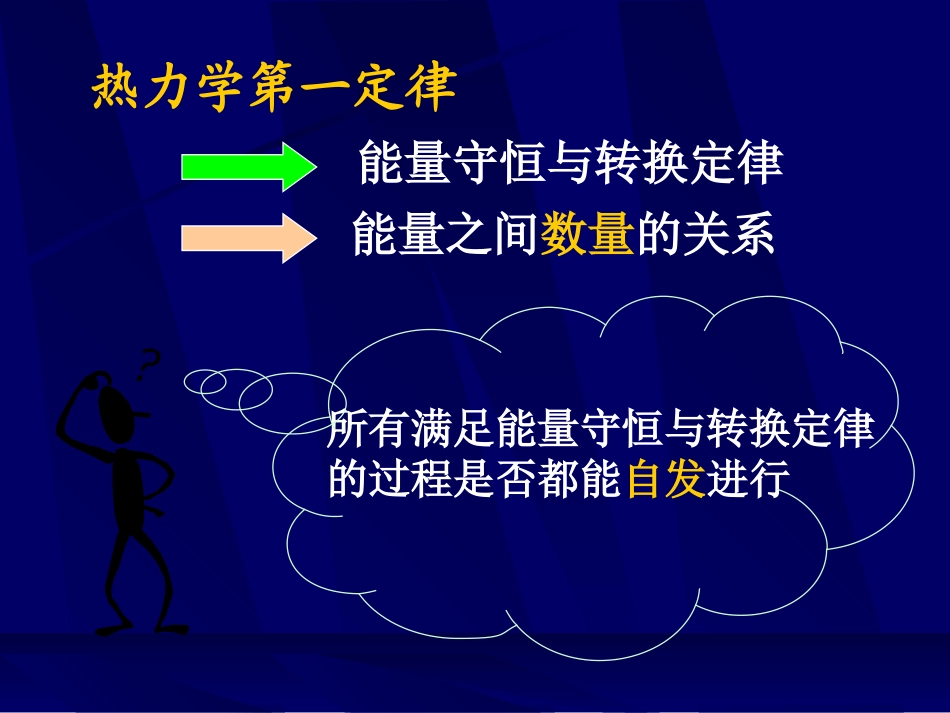 热力学第一定律

能量守恒与转换定律

能量之间数量的关系

?

所有满足能量守恒与转换定律的过程是否都能自发进行